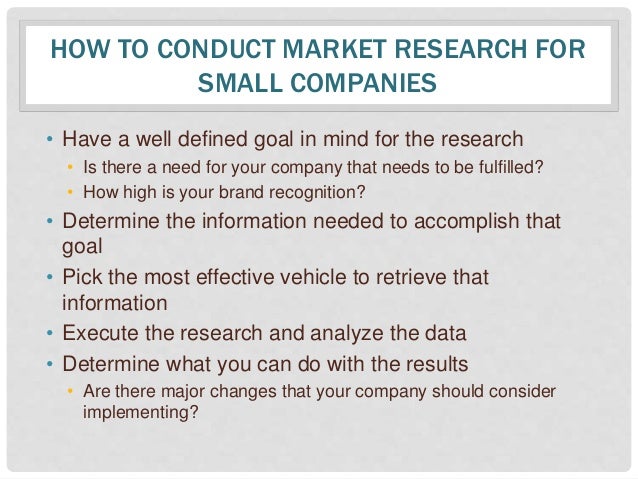 HOW TO CONDUCT MARKET RESEARCH FOR SMALL COMPANIES

• Have a well defined goal in mind for the research
  • Is there a need for your company that needs to be fulfilled?
  • How high is your brand recognition?
• Determine the information needed to accomplish that goal
• Pick the most effective vehicle to retrieve that information
• Execute the research and analyze the data
• Determine what you can do with the results
  • Are there major changes that your company should consider implementing?